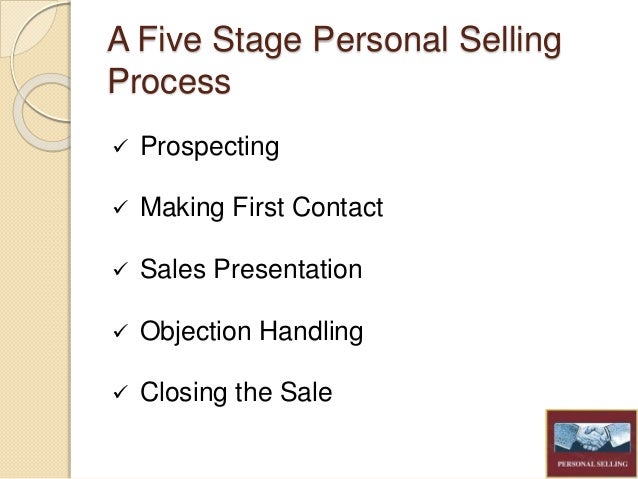 A Five Stage Personal Selling Process

✓ Prospecting

✓ Making First Contact

✓ Sales Presentation

✓ Objection Handling

✓ Closing the Sale

PERSONAL SELLING